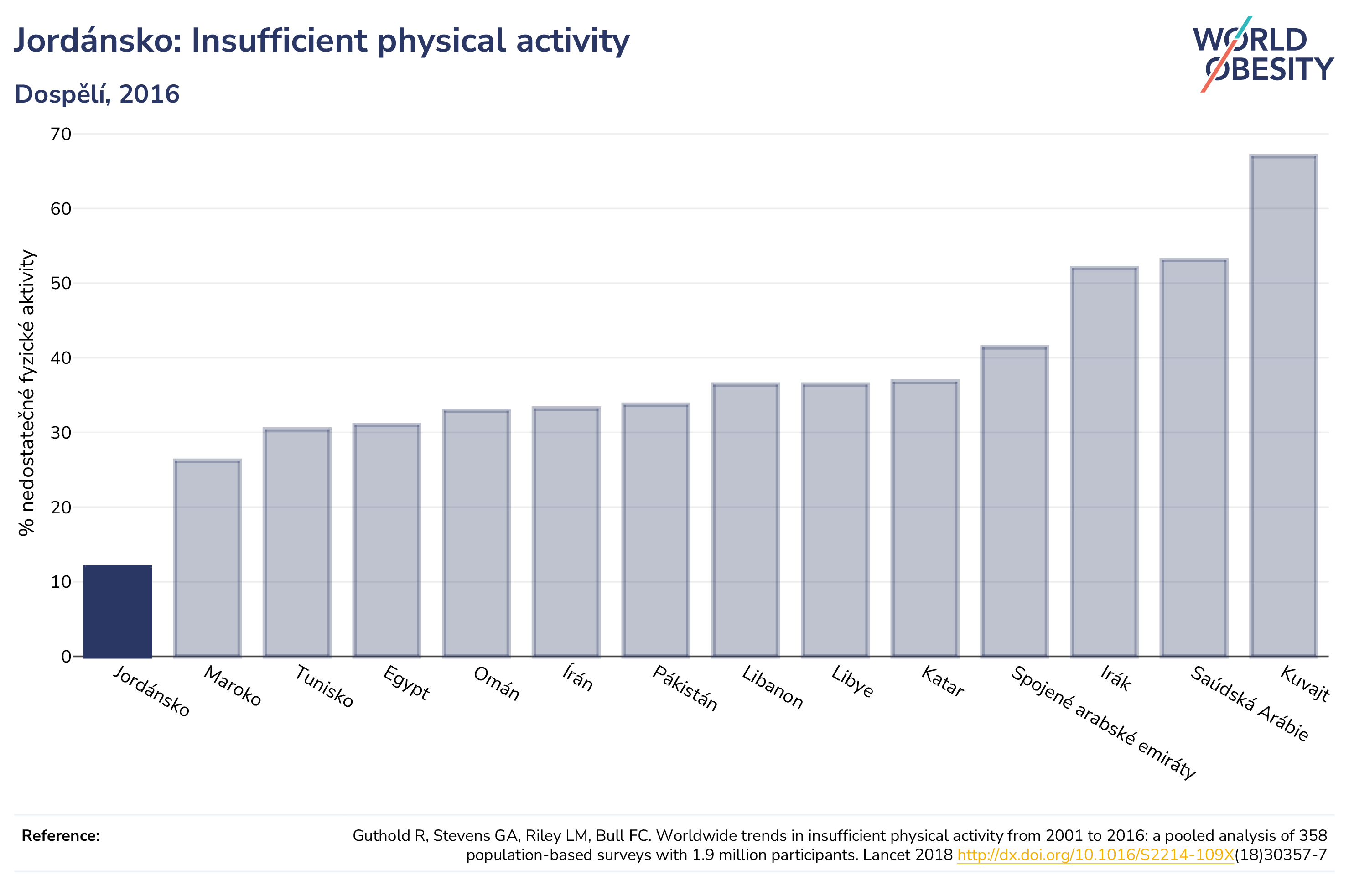 Jordánsko: Insufficient physical activity

Dospělí, 2016

WORLD OBESITY

% nedostatečné fyzické aktivity

70
60
50
40
30
20
10
0

Jordánsko
Maroko
Tunisko
Egypt
Omán
Írán
Pákistán
Libanon
Libye
Katar
Spojené arabské emiráty
Irák
Saúdská Arábie
Kuvajt

Reference:

Guthold R, Stevens GA, Riley LM, Bull FC. Worldwide trends in insufficient physical activity from 2001 to 2016: a pooled analysis of 358 population-based surveys with 1.9 million participants. Lancet 2018 http://dx.doi.org/10.1016/S2214-109X(18)30357-7